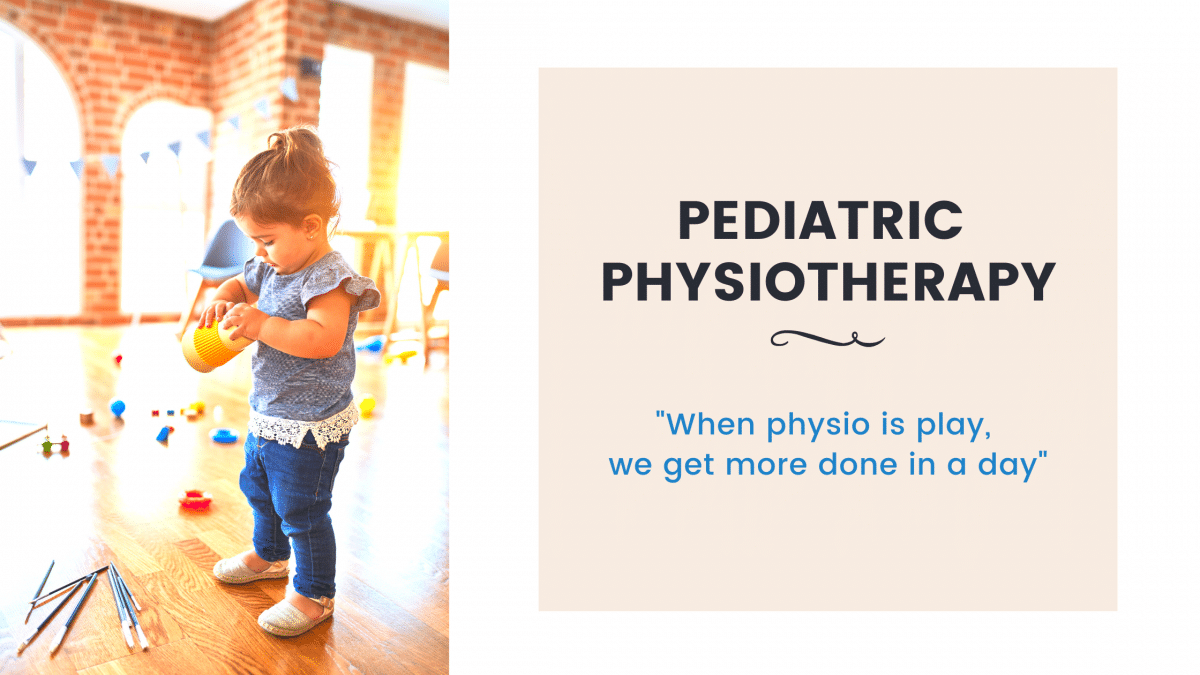 PEDIATRIC PHYSIOTHERAPY

"When physio is play, we get more done in a day"